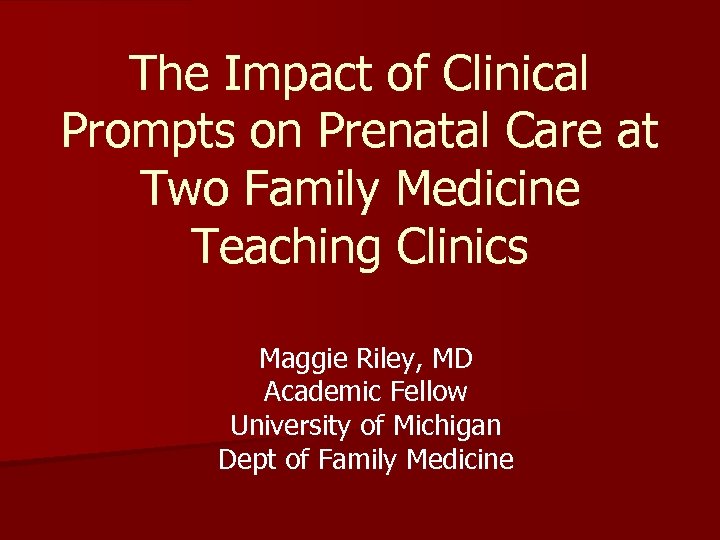 The Impact of Clinical Prompts on Prenatal Care at Two Family Medicine Teaching Clinics

Maggie Riley, MD
Academic Fellow
University of Michigan
Dept of Family Medicine